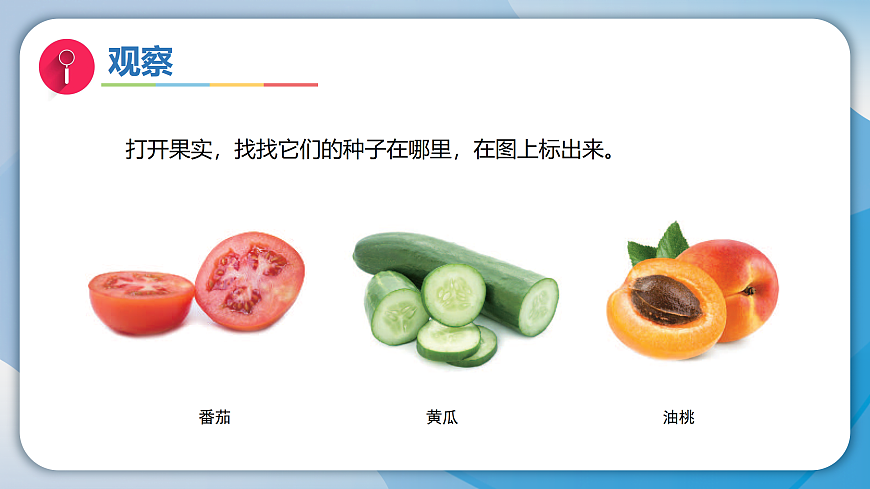 观察

打开果实，找找它们的种子在哪里，在图上标出来。

番茄

黄瓜

油桃